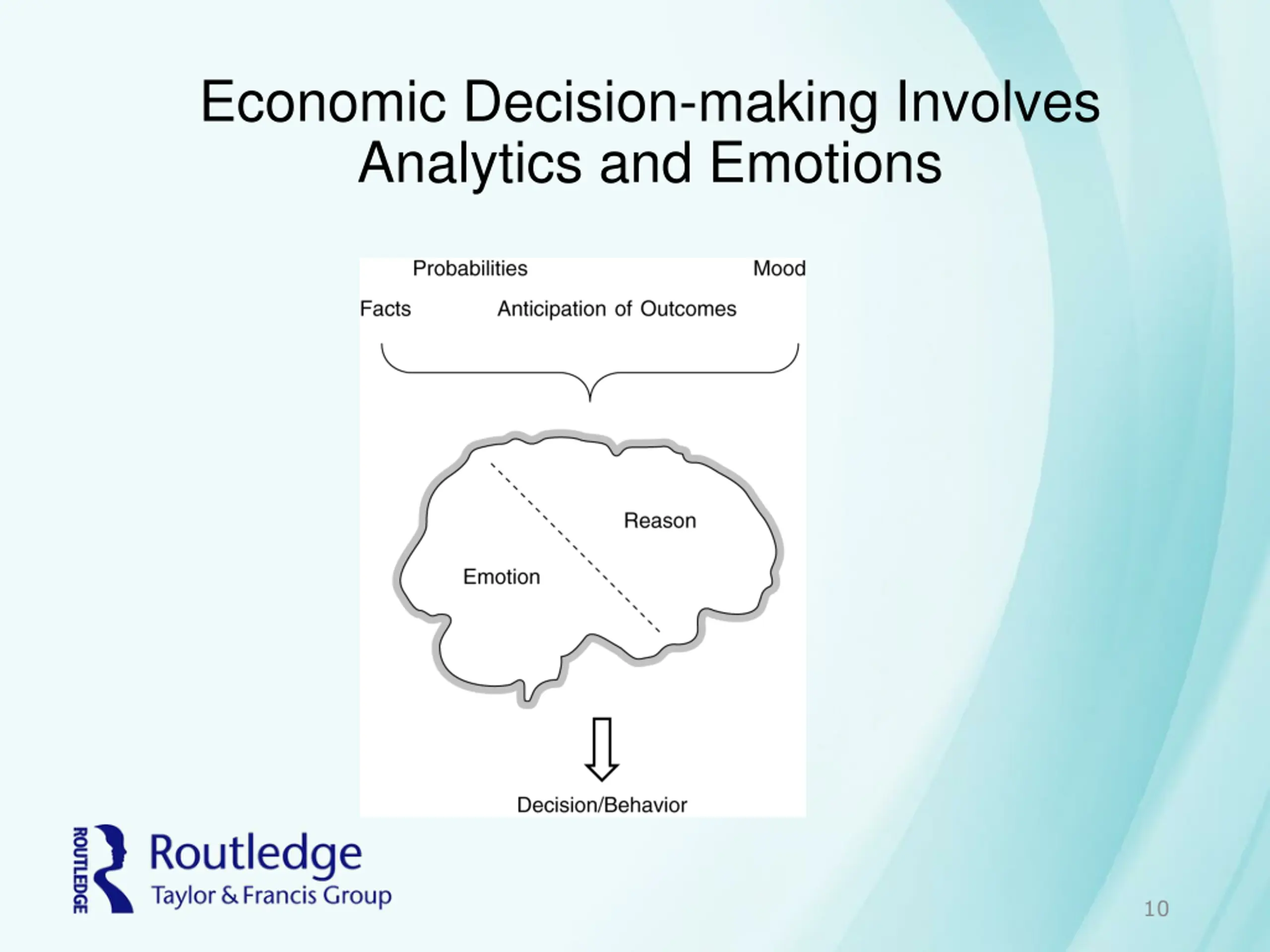 Economic Decision-making Involves Analytics and Emotions

Probabilities

Mood

Facts

Anticipation of Outcomes

Reason

Emotion

Decision/Behavior

ROUTLEDGE

Routledge
Taylor & Francis Group

10